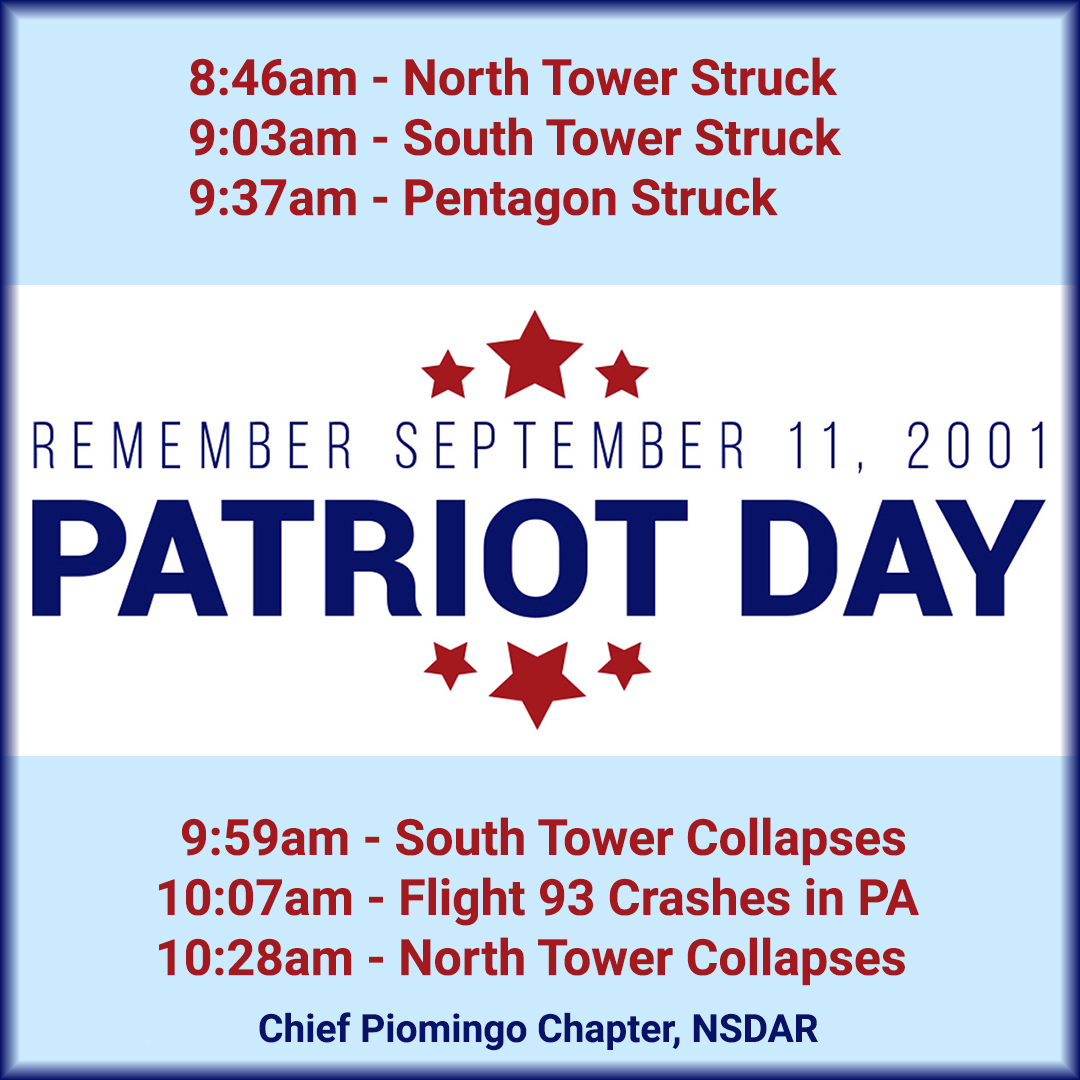 8:46am - North Tower Struck
9:03am - South Tower Struck
9:37am - Pentagon Struck

REMEMBER SEPTEMBER 11, 2001
PATRIOT DAY

9:59am - South Tower Collapses
10:07am - Flight 93 Crashes in PA
10:28am - North Tower Collapses

Chief Piomingo Chapter, NSDAR